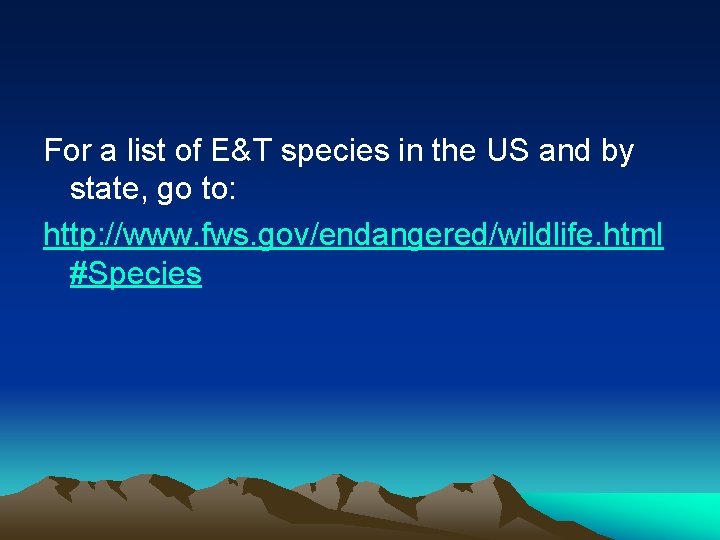 For a list of E&T species in the US and by state, go to:

http://www.fws.gov/endangered/wildlife.html#Species